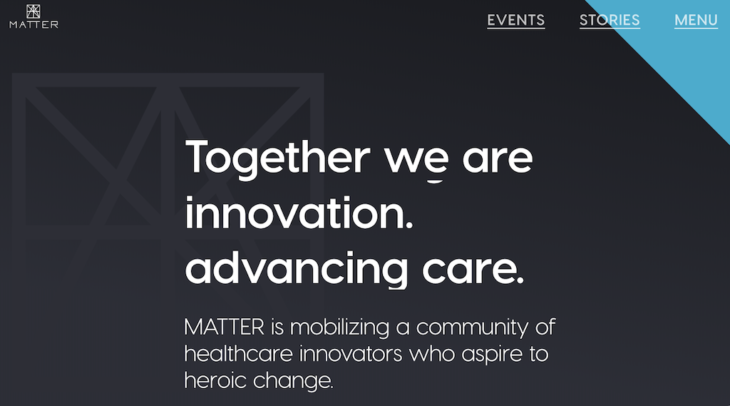 MATTER

EVENTS STORIES MENU

Together we are innovation. advancing care.

MATTER is mobilizing a community of healthcare innovators who aspire to heroic change.